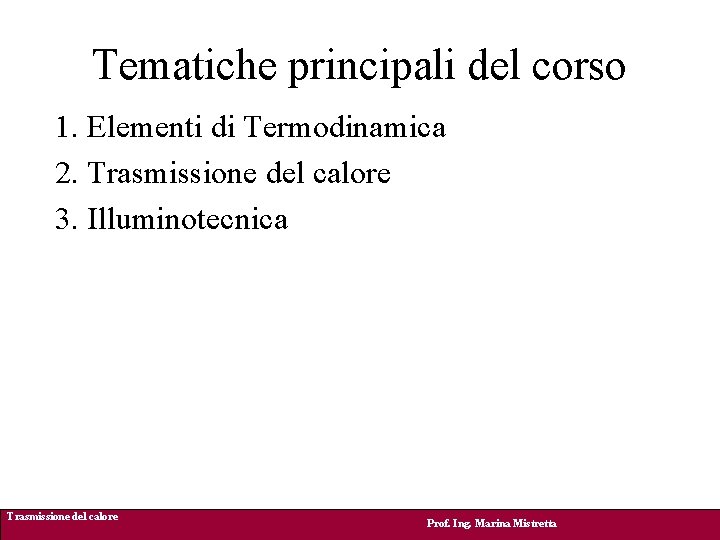 Tematiche principali del corso

1. Elementi di Termodinamica
2. Trasmissione del calore
3. Illuminotecnica

Trasmissione del calore

Prof. Ing. Marina Mistretta